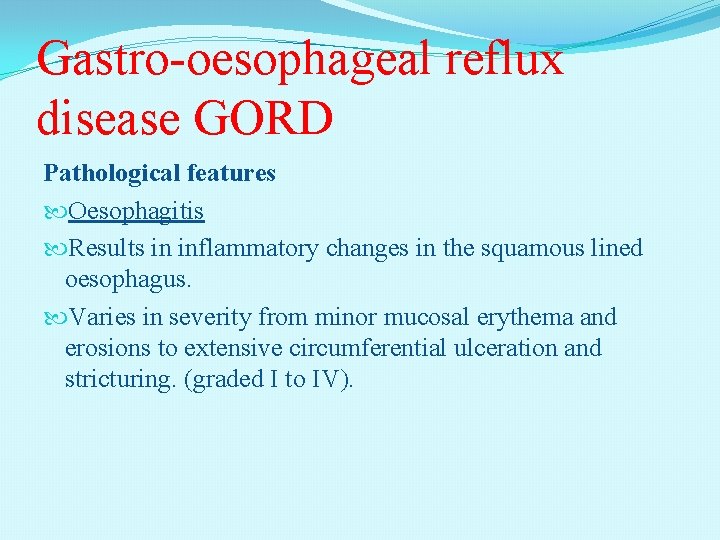 Gastro-oesophageal reflux disease GORD

Pathological features

Oesophagitis

Results in inflammatory changes in the squamous lined oesophagus.

Varies in severity from minor mucosal erythema and erosions to extensive circumferential ulceration and stricturing. (graded I to IV).